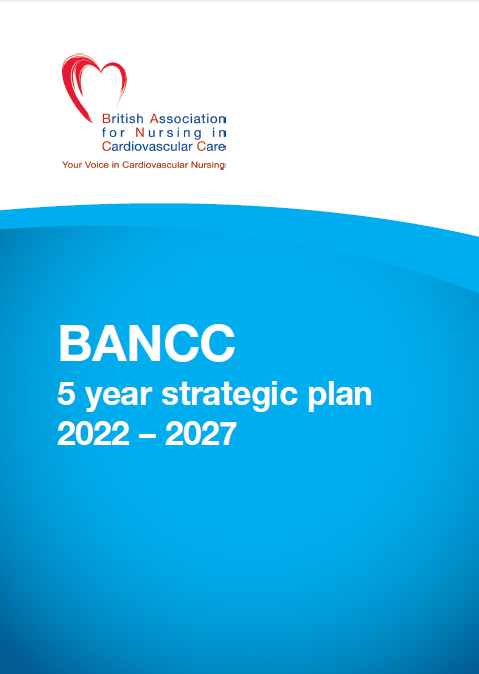 British Association for Nursing in Cardiovascular Care
Your Voice in Cardiovascular Nursing

BANCC
5 year strategic plan
2022 – 2027